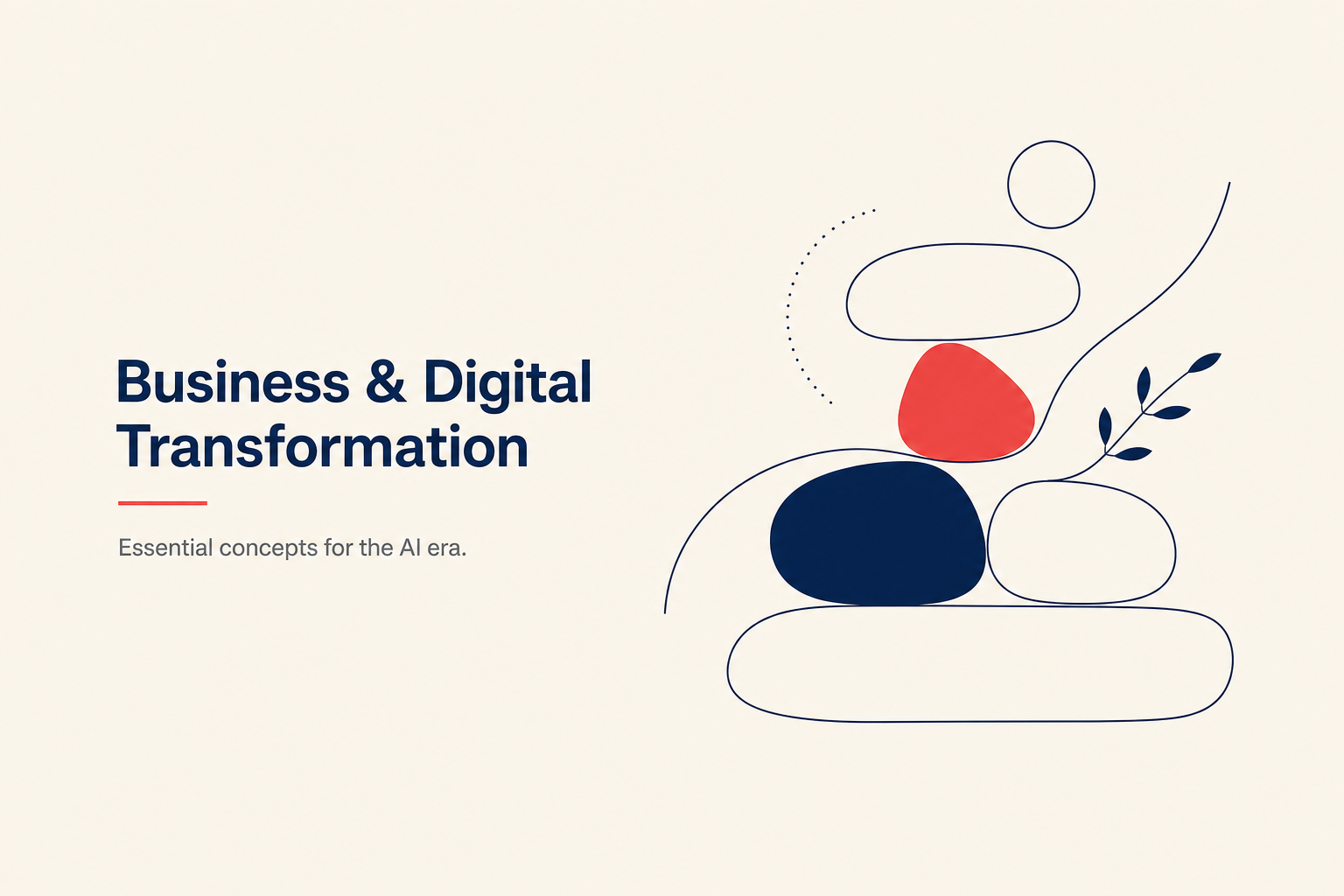 Business & Digital Transformation

Essential concepts for the AI era.